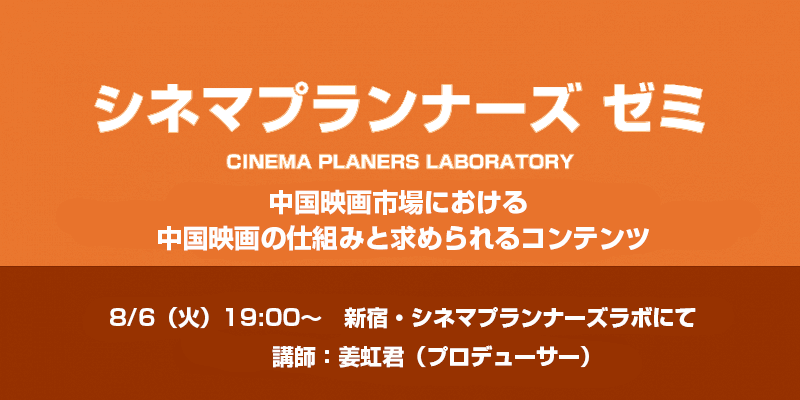 シネマプランナーズ ゼミ

CINEMA PLANERS LABORATORY

中国映画市場における
中国映画の仕組みと求められるコンテンツ

8/6（火）19:00～　新宿・シネマプランナーズラボにて

講師：姜虹君（プロデューサー）